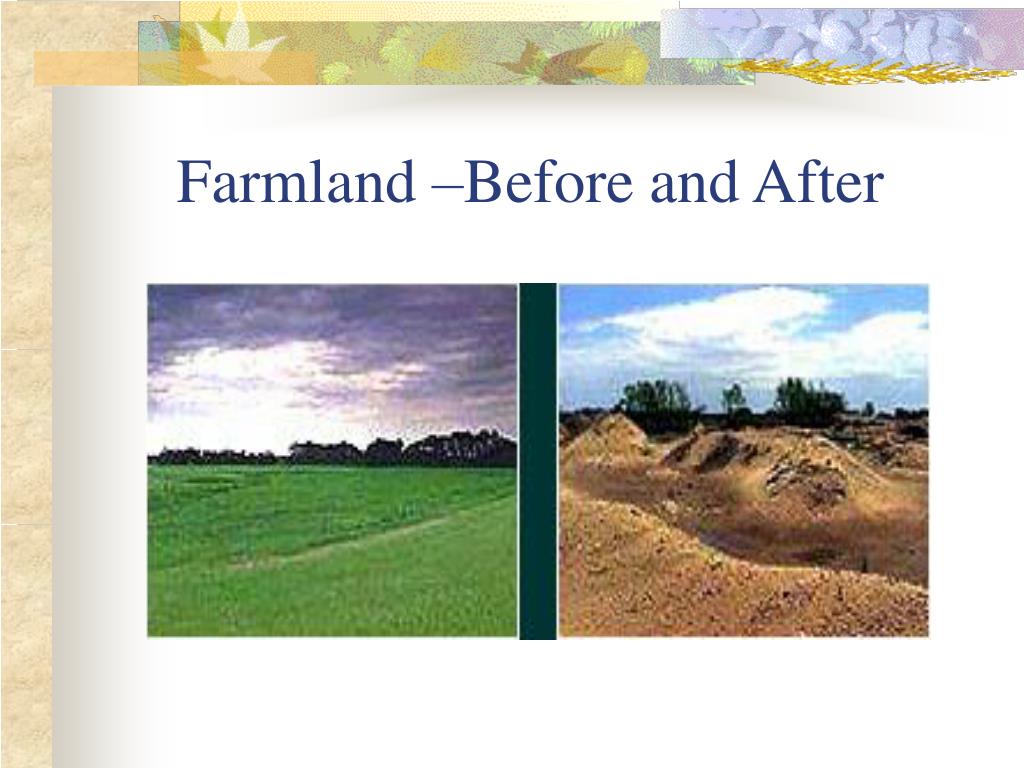 Farmland –Before and After